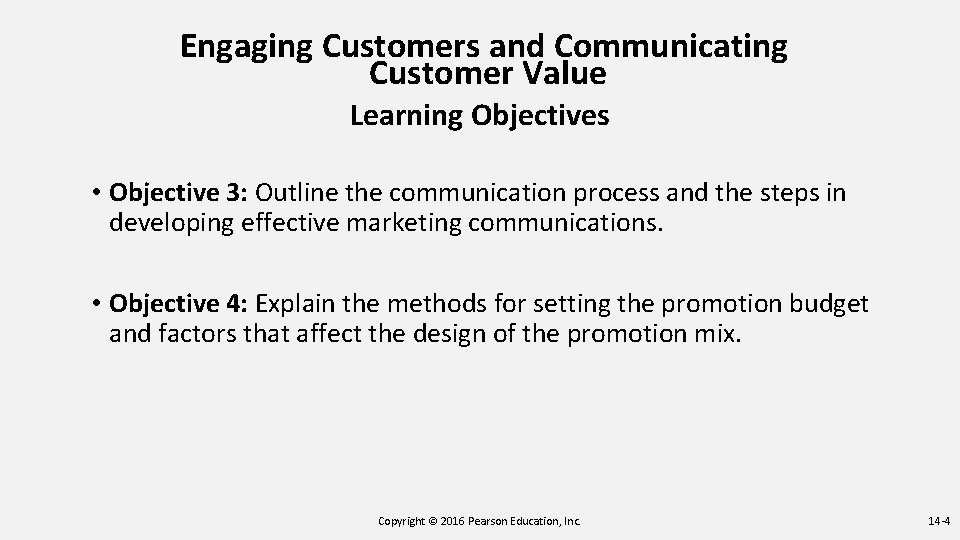 Engaging Customers and Communicating Customer Value
Learning Objectives

• Objective 3: Outline the communication process and the steps in developing effective marketing communications.

• Objective 4: Explain the methods for setting the promotion budget and factors that affect the design of the promotion mix.

Copyright © 2016 Pearson Education, Inc.

14-4